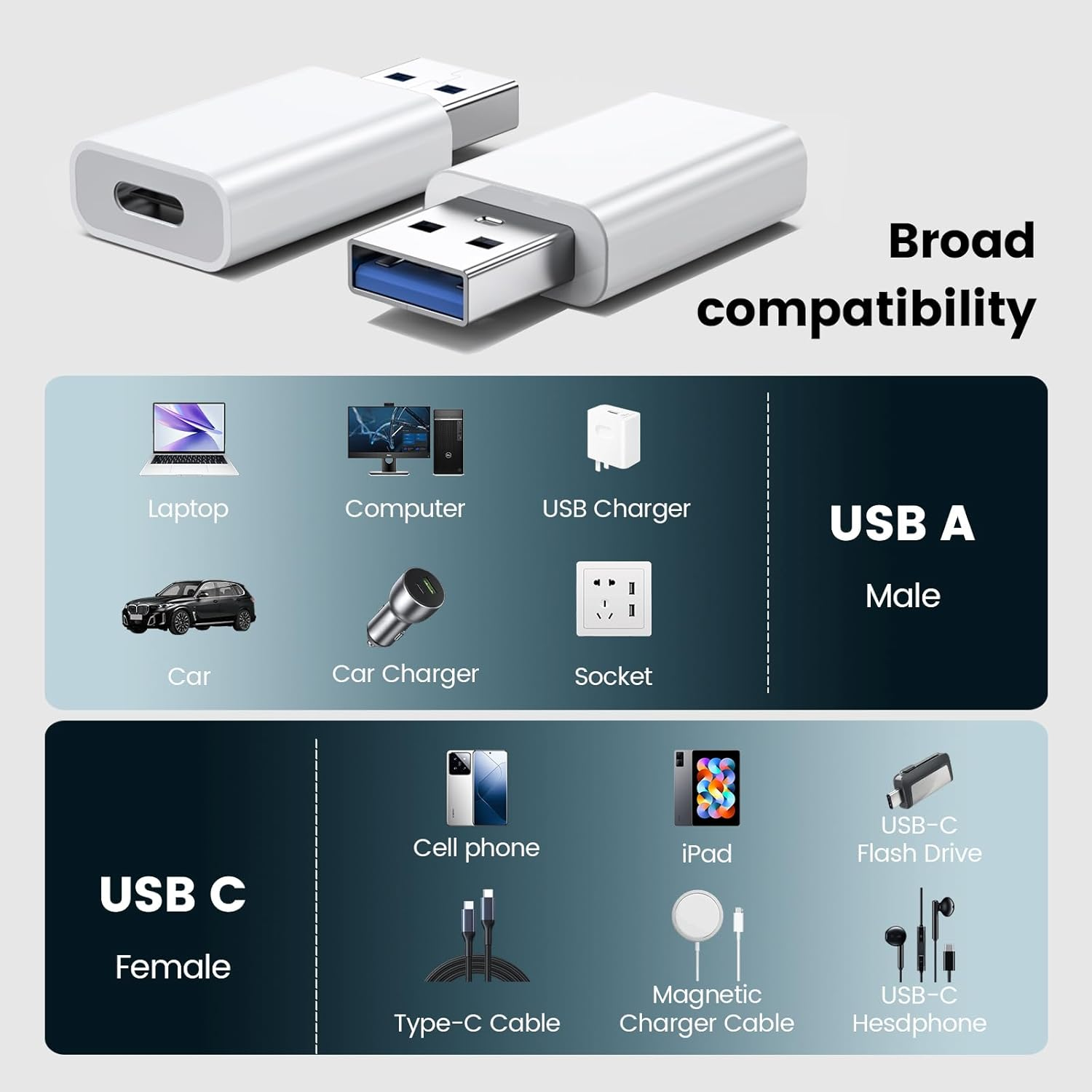 Broad compatibility

Laptop

Computer

USB Charger

Car

Car Charger

Socket

USB A

Male

USB C

Female

Cell phone

iPad

USB-C Flash Drive

Type-C Cable

Magnetic Charger Cable

USB-C Hesdphone